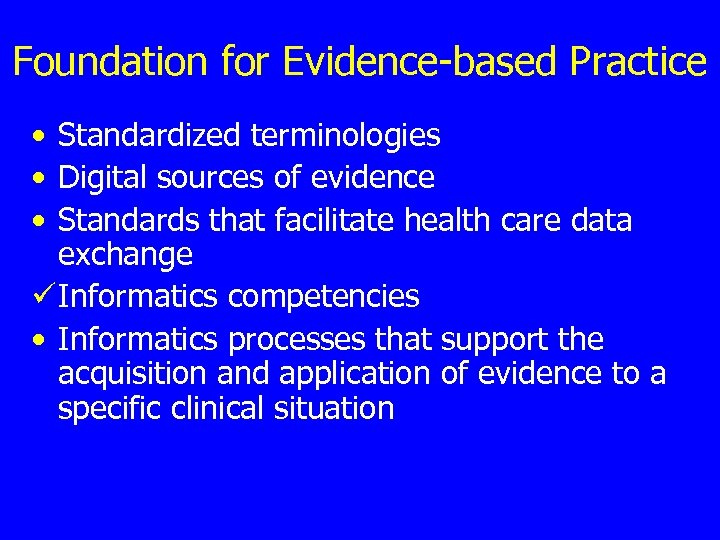 Foundation for Evidence-based Practice

• Standardized terminologies
• Digital sources of evidence
• Standards that facilitate health care data exchange
✓ Informatics competencies
• Informatics processes that support the acquisition and application of evidence to a specific clinical situation